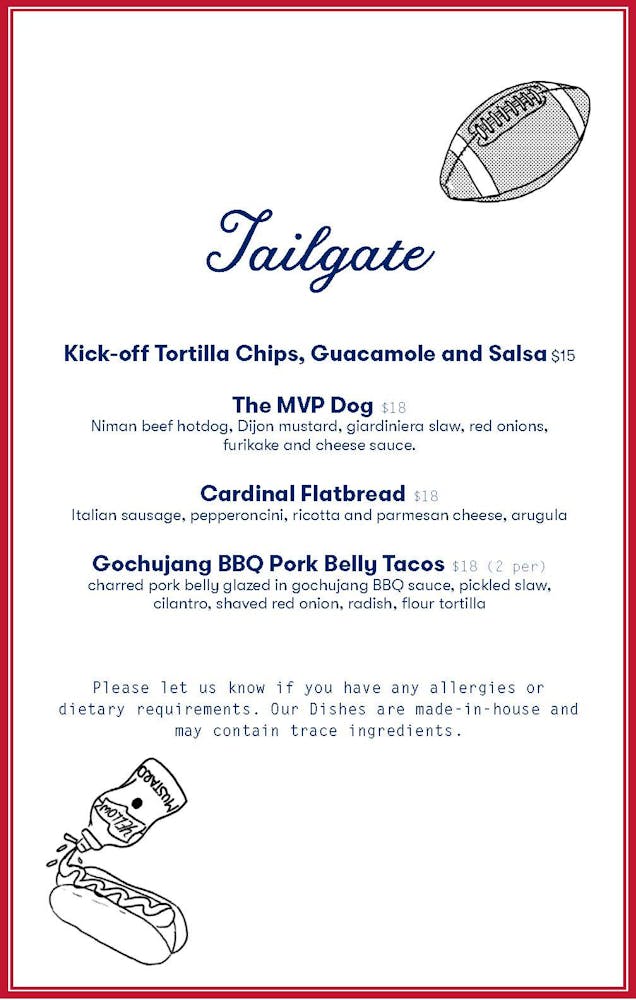 Tailgate

Kick-off Tortilla Chips, Guacamole and Salsa $15

The MVP Dog $18
Niman beef hotdog, Dijon mustard, giardiniera slaw, red onions, furikake and cheese sauce.

Cardinal Flatbread $18
Italian sausage, pepperoncini, ricotta and parmesan cheese, arugula

Gochujang BBQ Pork Belly Tacos $18 (2 per)
charred pork belly glazed in gochujang BBQ sauce, pickled slaw, cilantro, shaved red onion, radish, flour tortilla

Please let us know if you have any allergies or dietary requirements. Our Dishes are made-in-house and may contain trace ingredients.

YELLOW MUSTARD